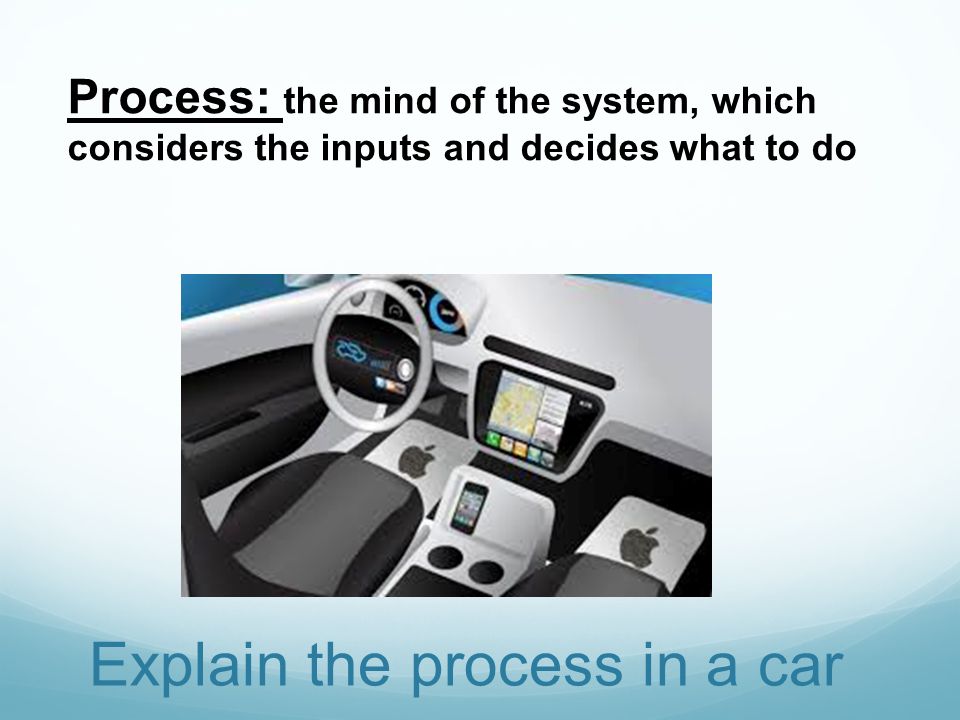 Process: the mind of the system, which considers the inputs and decides what to do

Explain the process in a car